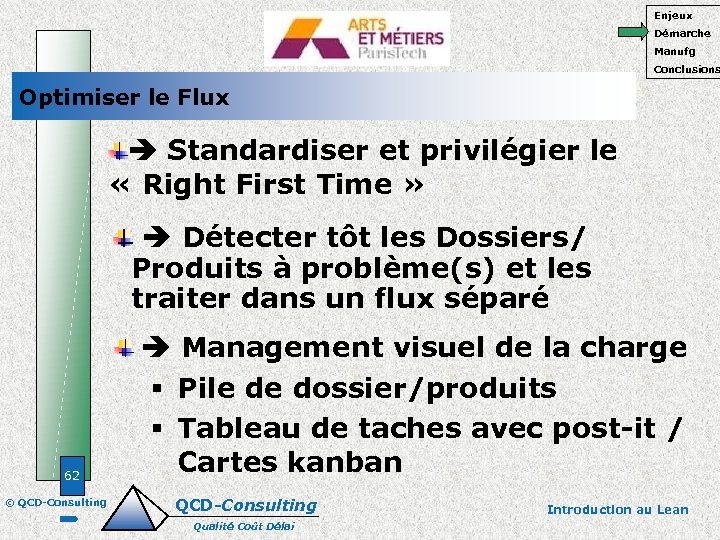 ARTS ET MÉTIERS ParisTech

Enjeux
Démarche
Manufg
Conclusions

Optimiser le Flux

➔ Standardiser et privilégier le « Right First Time »

➔ Détecter tôt les Dossiers/ Produits à problème(s) et les traiter dans un flux séparé

➔ Management visuel de la charge
▪ Pile de dossier/produits
▪ Tableau de taches avec post-it / Cartes kanban

62

© QCD-Consulting

QCD-Consulting
Qualité Coût Délai

Introduction au Lean